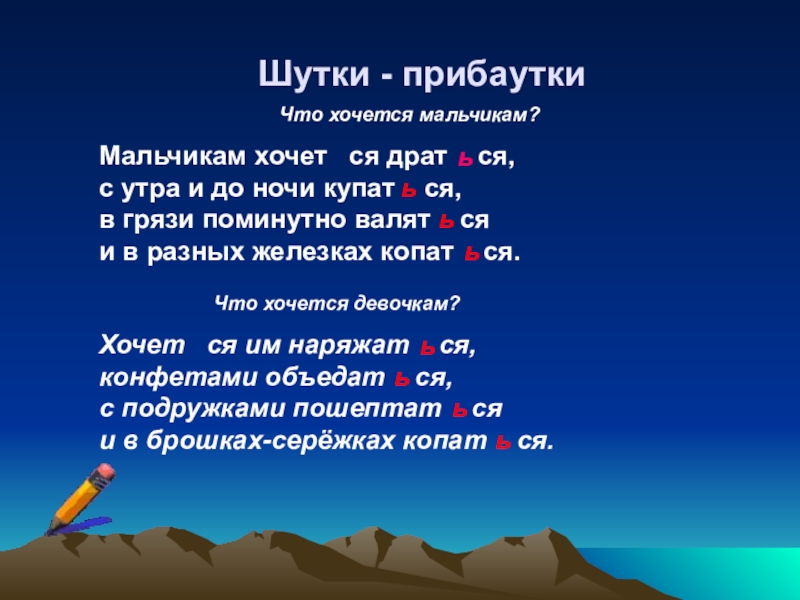 Шутки - прибаутки

Что хочется мальчикам?

Мальчикам хочет ся драт ь ся,
с утра и до ночи купат ь ся,
в грязи поминутно валят ь ся
и в разных железках копат ь ся.

Что хочется девочкам?

Хочет ся им наряжат ь ся,
конфетами объедат ь ся,
с подружками пошептат ь ся
и в брошках-серёжках копат ь ся.